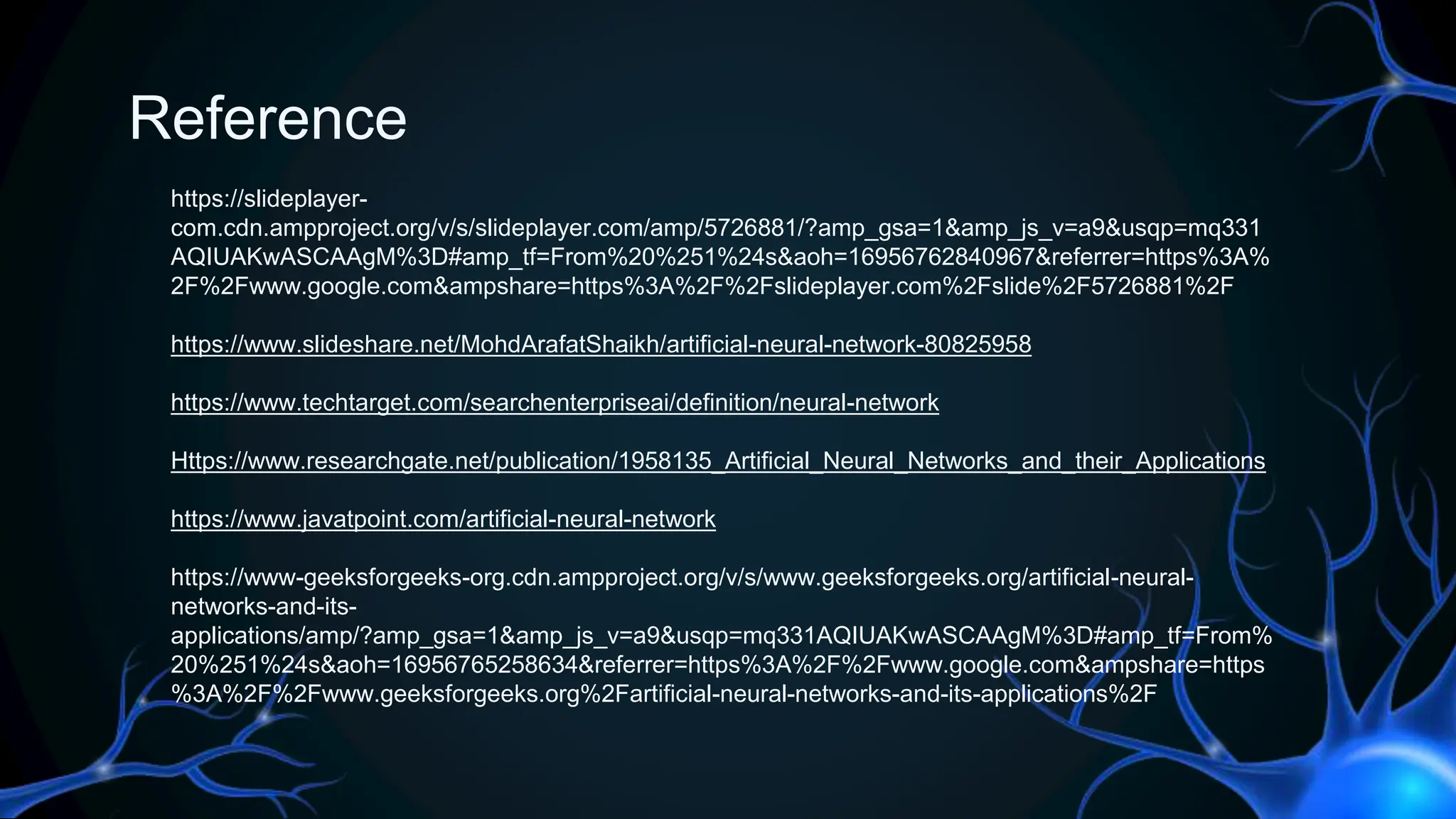 Reference

https://slideplayer-com.cdn.ampproject.org/v/s/slideplayer.com/amp/5726881/?amp_gsa=1&amp_js_v=a9&usqp=mq331AQIUAKwASCAAgM%3D#amp_tf=From%20%251%24s&aoh=16956762840967&referrer=https%3A%2F%2Fwww.google.com&ampshare=https%3A%2F%2Fslideplayer.com%2Fslide%2F5726881%2F

https://www.slideshare.net/MohdArafatShaikh/artificial-neural-network-80825958

https://www.techtarget.com/searchenterpriseai/definition/neural-network

Https://www.researchgate.net/publication/1958135_Artificial_Neural_Networks_and_their_Applications

https://www.javatpoint.com/artificial-neural-network

https://www-geeksforgeeks-org.cdn.ampproject.org/v/s/www.geeksforgeeks.org/artificial-neural-networks-and-its-applications/amp/?amp_gsa=1&amp_js_v=a9&usqp=mq331AQIUAKwASCAAgM%3D#amp_tf=From%20%251%24s&aoh=16956765258634&referrer=https%3A%2F%2Fwww.google.com&ampshare=https%3A%2F%2Fwww.geeksforgeeks.org%2Fartificial-neural-networks-and-its-applications%2F